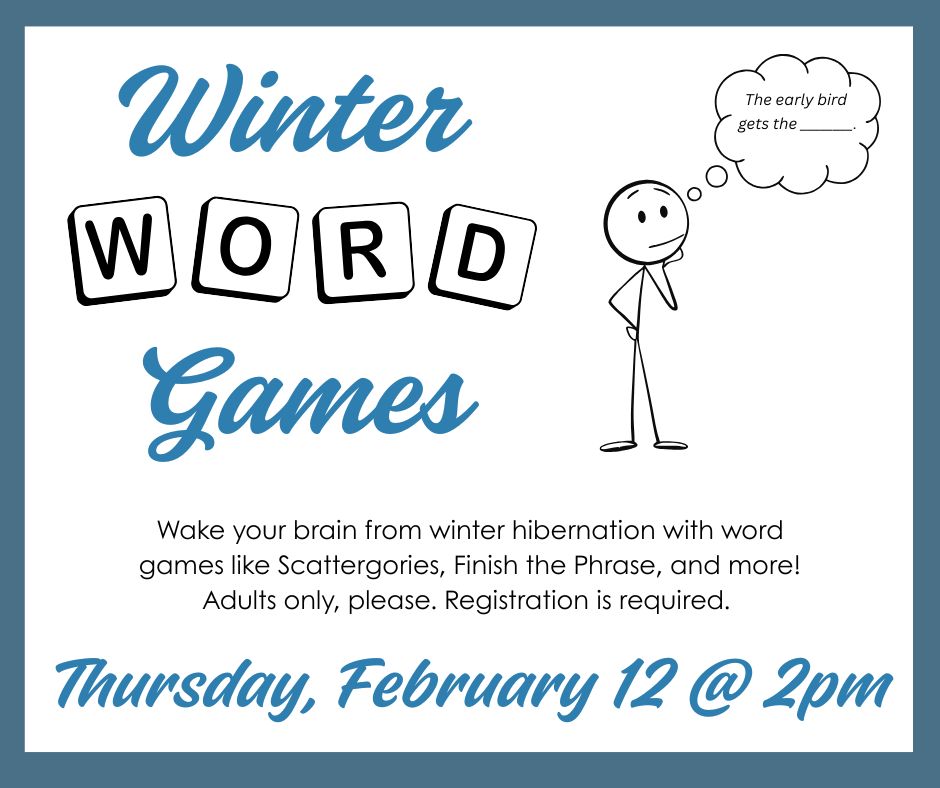 Winter
WORD
Games

The early bird gets the ______.

Wake your brain from winter hibernation with word games like Scattergories, Finish the Phrase, and more! Adults only, please. Registration is required.

Thursday, February 12 @ 2pm